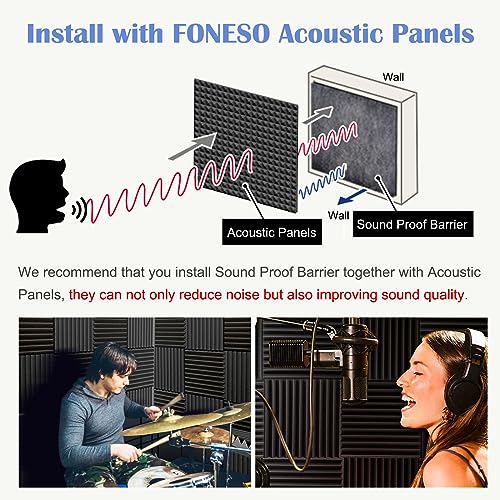 Install with FONESO Acoustic Panels

Wall

Wall

Acoustic Panels

Sound Proof Barrier

We recommend that you install Sound Proof Barrier together with Acoustic Panels, they can not only reduce noise but also improving sound quality.